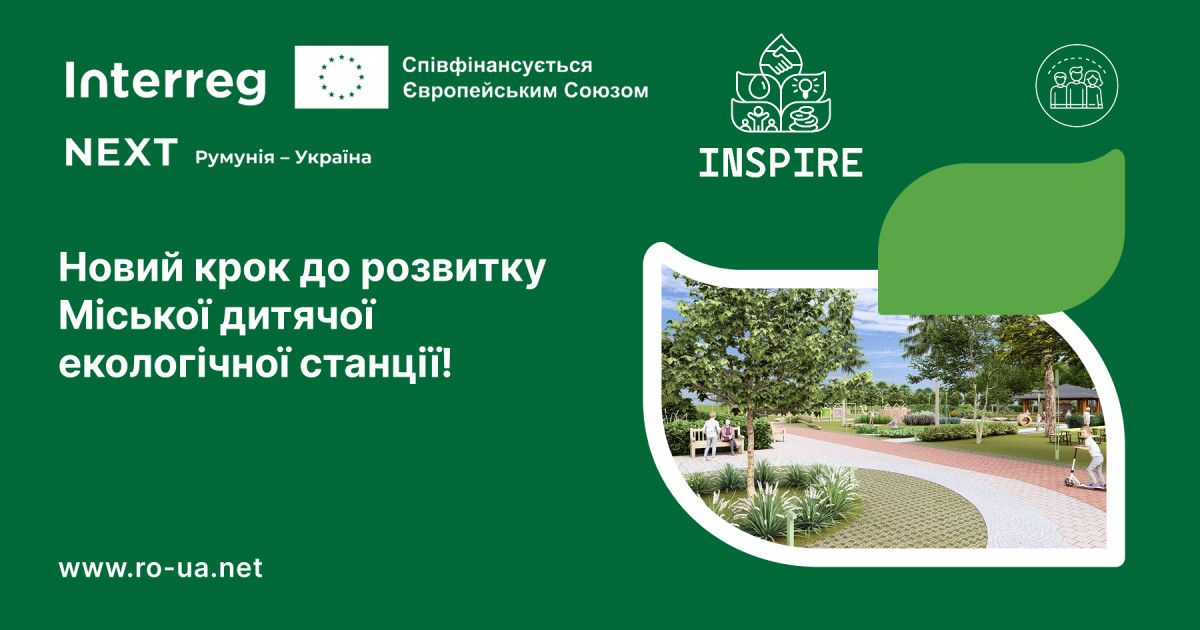 Interreg

Співфінансується Європейським Союзом

NEXT Румунія – Україна

INSPIRE

Новий крок до розвитку Міської дитячої екологічної станції!

www.ro-ua.net